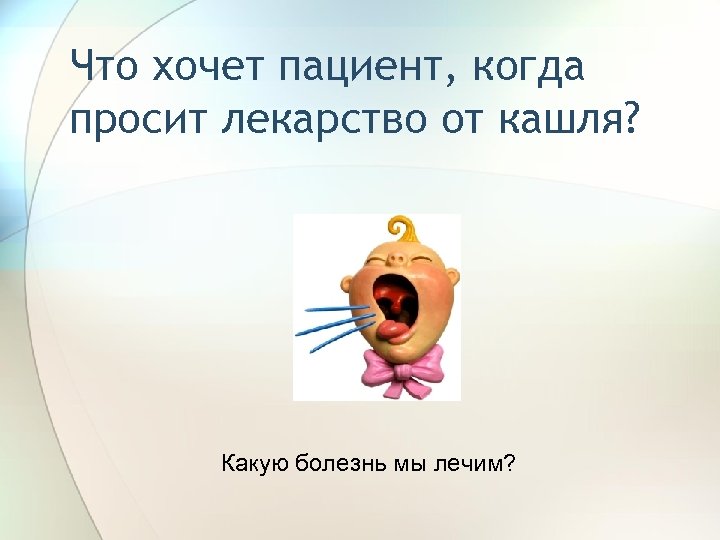 Что хочет пациент, когда просит лекарство от кашля?

Какую болезнь мы лечим?